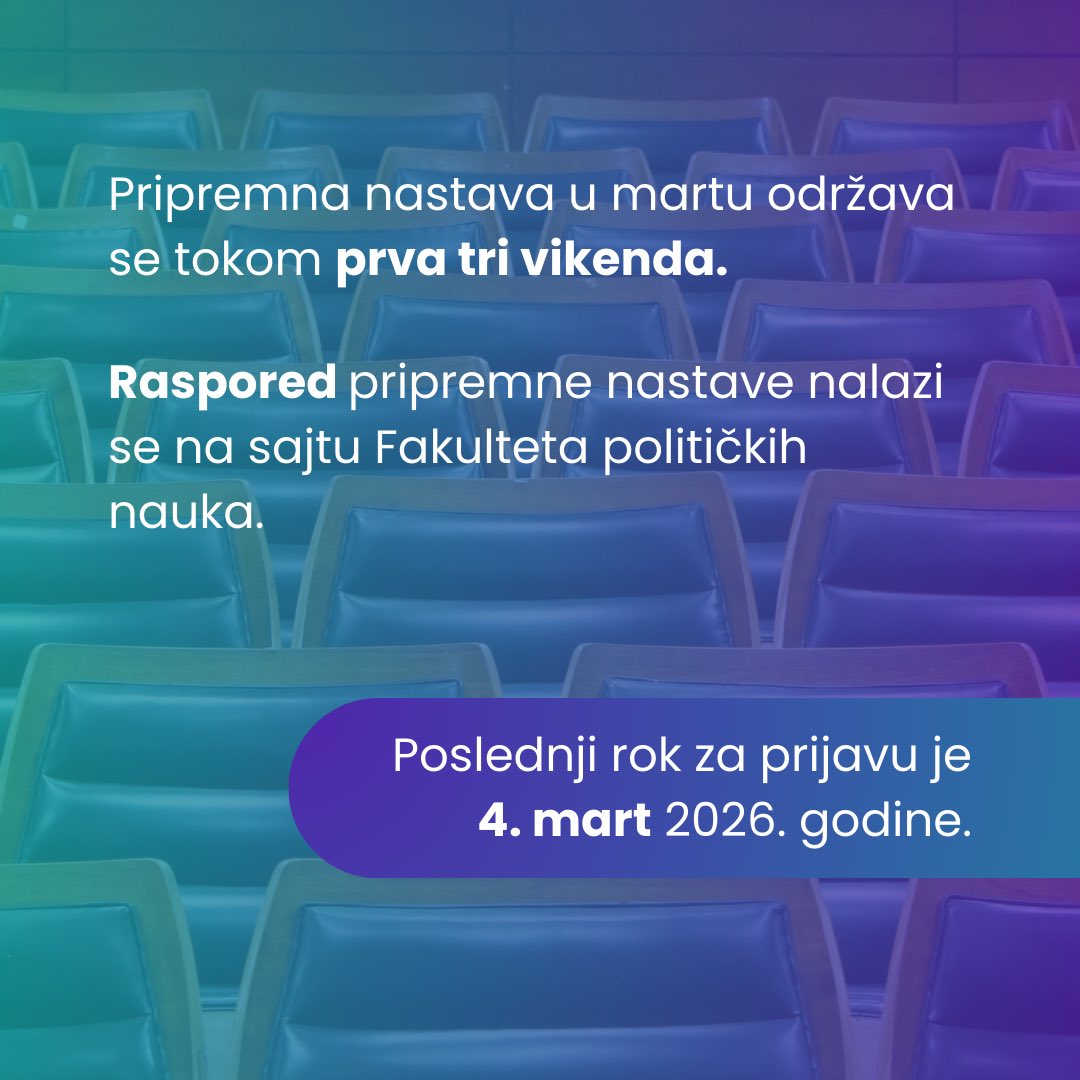 Pripremna nastava u martu održava se tokom prva tri vikenda.

Raspored pripremne nastave nalazi se na sajtu Fakulteta političkih nauka.

Poslednji rok za prijavu je 4. mart 2026. godine.